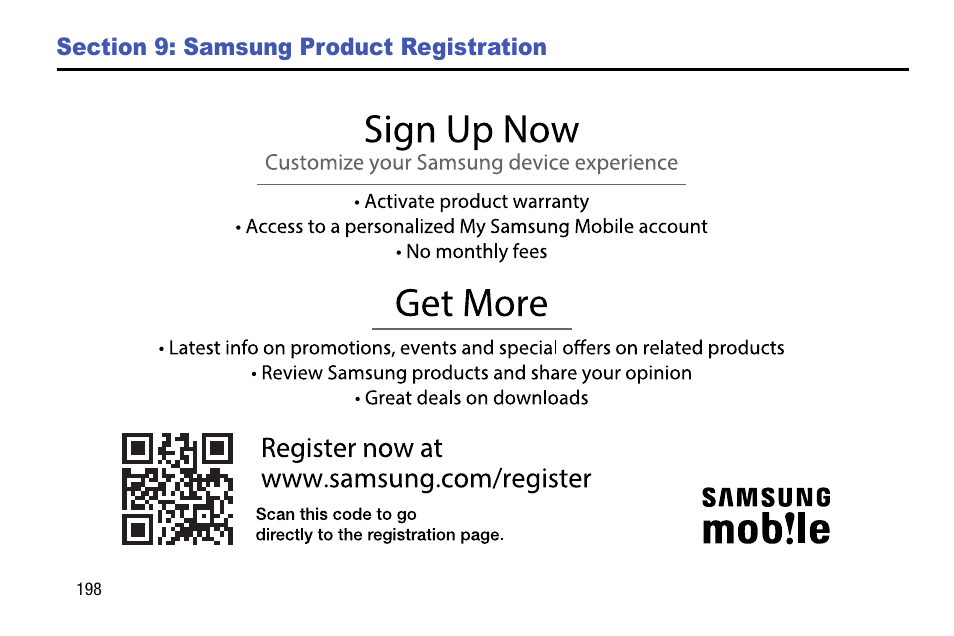 Section 9: Samsung Product Registration

Sign Up Now
Customize your Samsung device experience

• Activate product warranty
• Access to a personalized My Samsung Mobile account
• No monthly fees

Get More

• Latest info on promotions, events and special offers on related products
• Review Samsung products and share your opinion
• Great deals on downloads

Register now at
www.samsung.com/register

Scan this code to go directly to the registration page.

SAMSUNG
mob!le

198